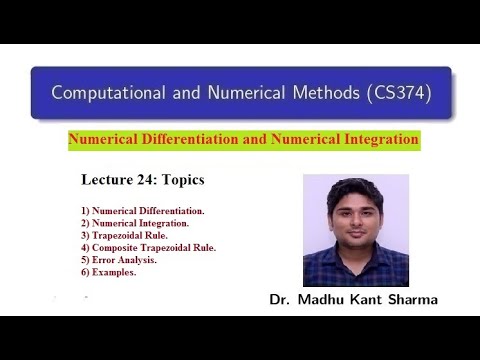 Computational and Numerical Methods (CS374)

Numerical Differentiation and Numerical Integration

Lecture 24: Topics

1) Numerical Differentiation.
2) Numerical Integration.
3) Trapezoidal Rule.
4) Composite Trapezoidal Rule.
5) Error Analysis.
6) Examples.

Dr. Madhu Kant Sharma